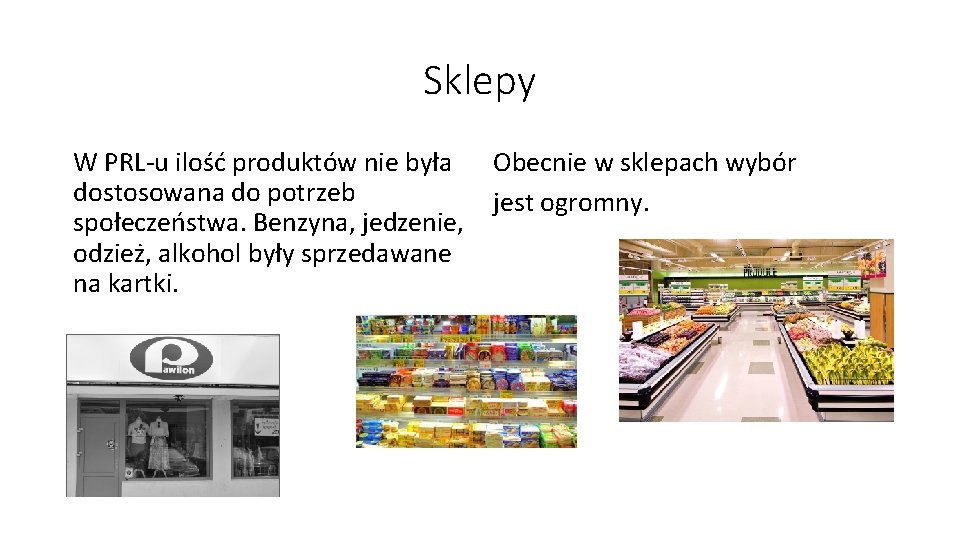 Sklepy

W PRL-u ilość produktów nie była dostosowana do potrzeb społeczeństwa. Benzyna, jedzenie, odzież, alkohol były sprzedawane na kartki.

Obecnie w sklepach wybór jest ogromny.

Pawilon

PRODUCE